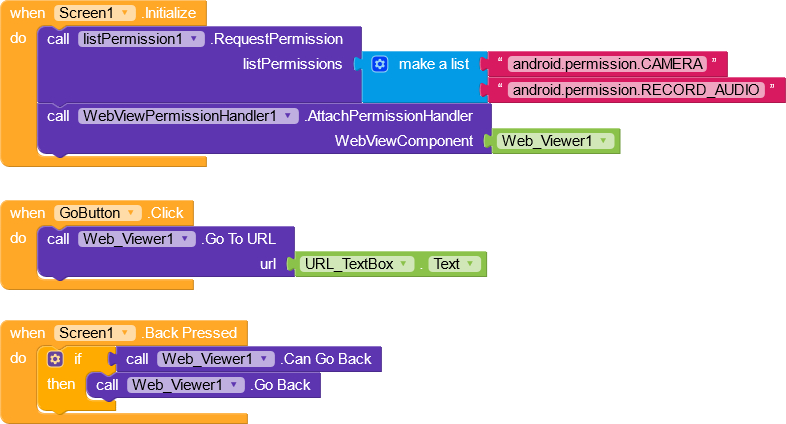 when Screen1 .Initialize
do call listPermission1 .RequestPermission
listPermissions make a list " android.permission.CAMERA "
" android.permission.RECORD_AUDIO "
call WebViewPermissionHandler1 .AttachPermissionHandler
WebViewComponent Web_Viewer1

when GoButton .Click
do call Web_Viewer1 .Go To URL
url URL_TextBox . Text

when Screen1 .Back Pressed
do if call Web_Viewer1 .Can Go Back
then call Web_Viewer1 .Go Back